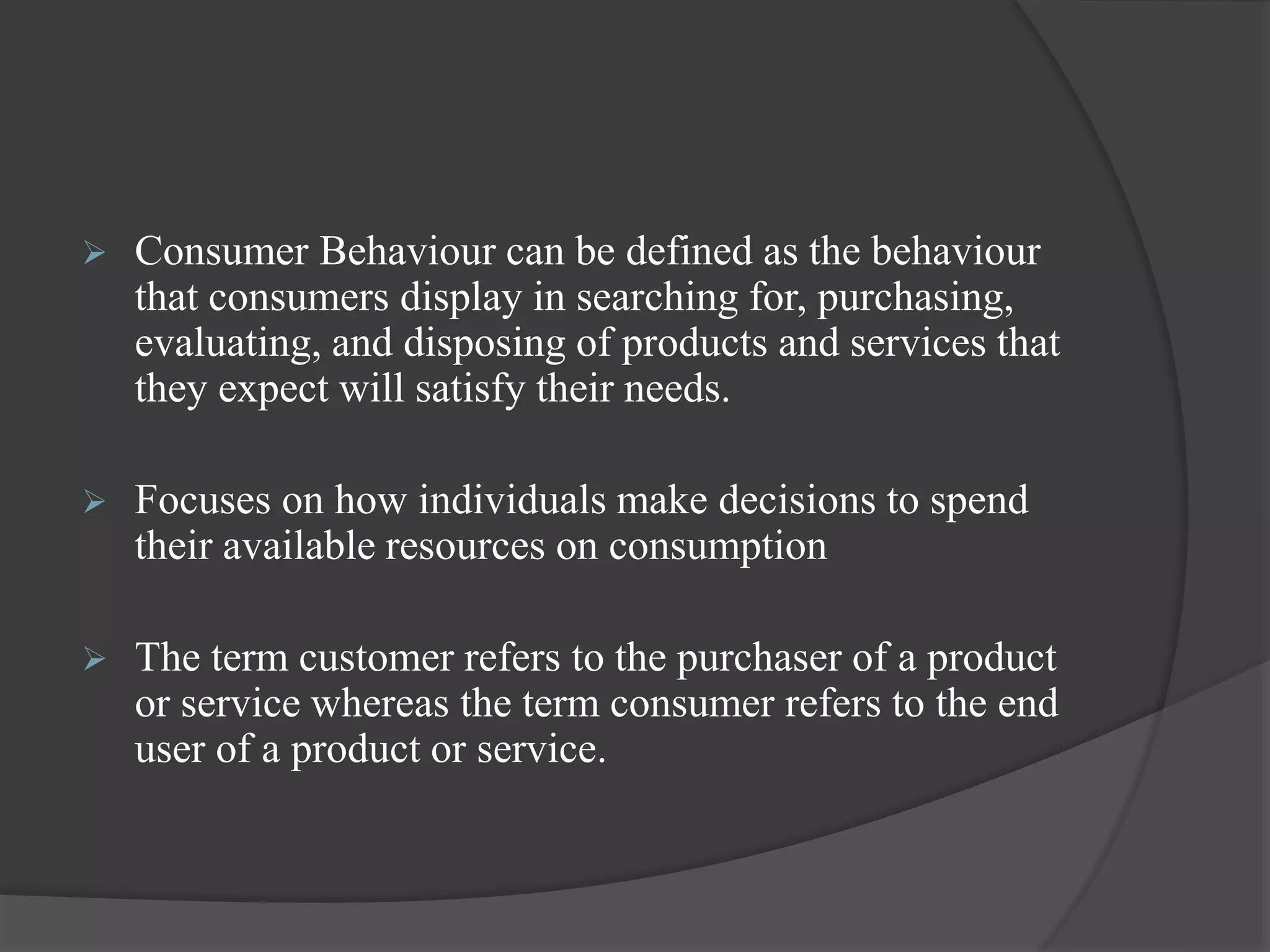 ➢ Consumer Behaviour can be defined as the behaviour that consumers display in searching for, purchasing, evaluating, and disposing of products and services that they expect will satisfy their needs.

➢ Focuses on how individuals make decisions to spend their available resources on consumption

➢ The term customer refers to the purchaser of a product or service whereas the term consumer refers to the end user of a product or service.